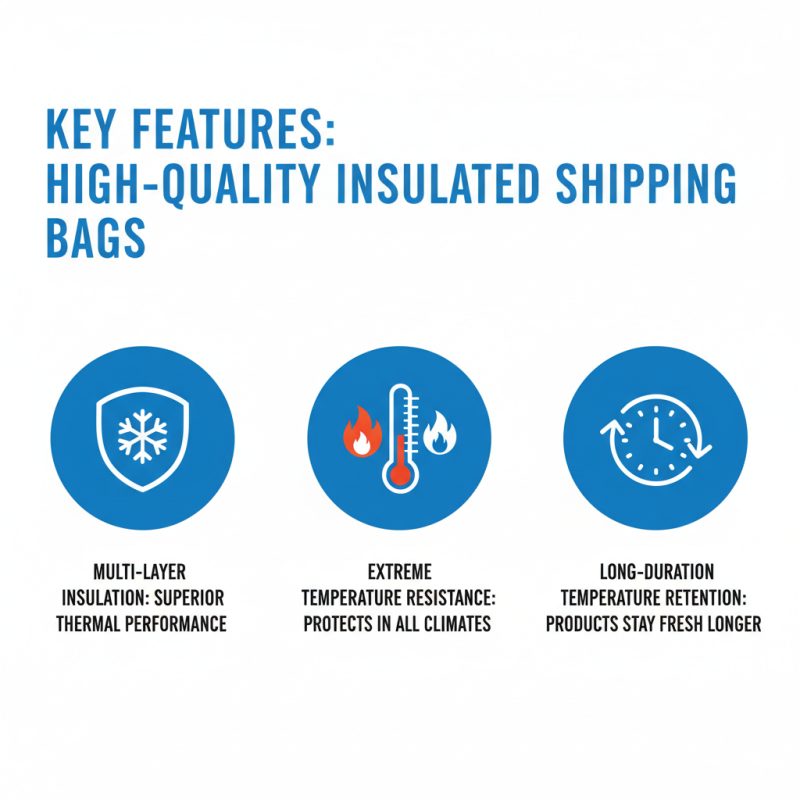 KEY FEATURES:
HIGH-QUALITY INSULATED SHIPPING BAGS

MULTI-LAYER INSULATION: SUPERIOR THERMAL PERFORMANCE

EXTREME TEMPERATURE RESISTANCE: PROTECTS IN ALL CLIMATES

LONG-DURATION TEMPERATURE RETENTION: PRODUCTS STAY FRESH LONGER